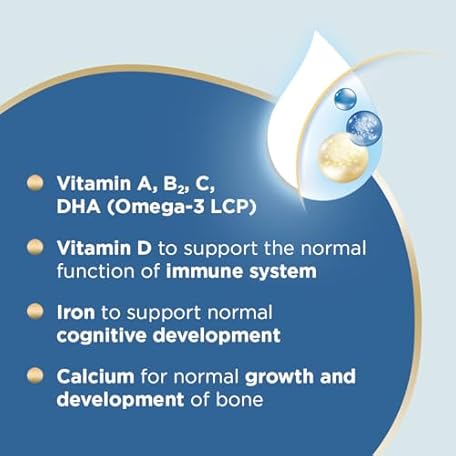 Vitamin A, $B_2$, C, DHA (Omega-3 LCP)

Vitamin D to support the normal function of immune system

Iron to support normal cognitive development

Calcium for normal growth and development of bone